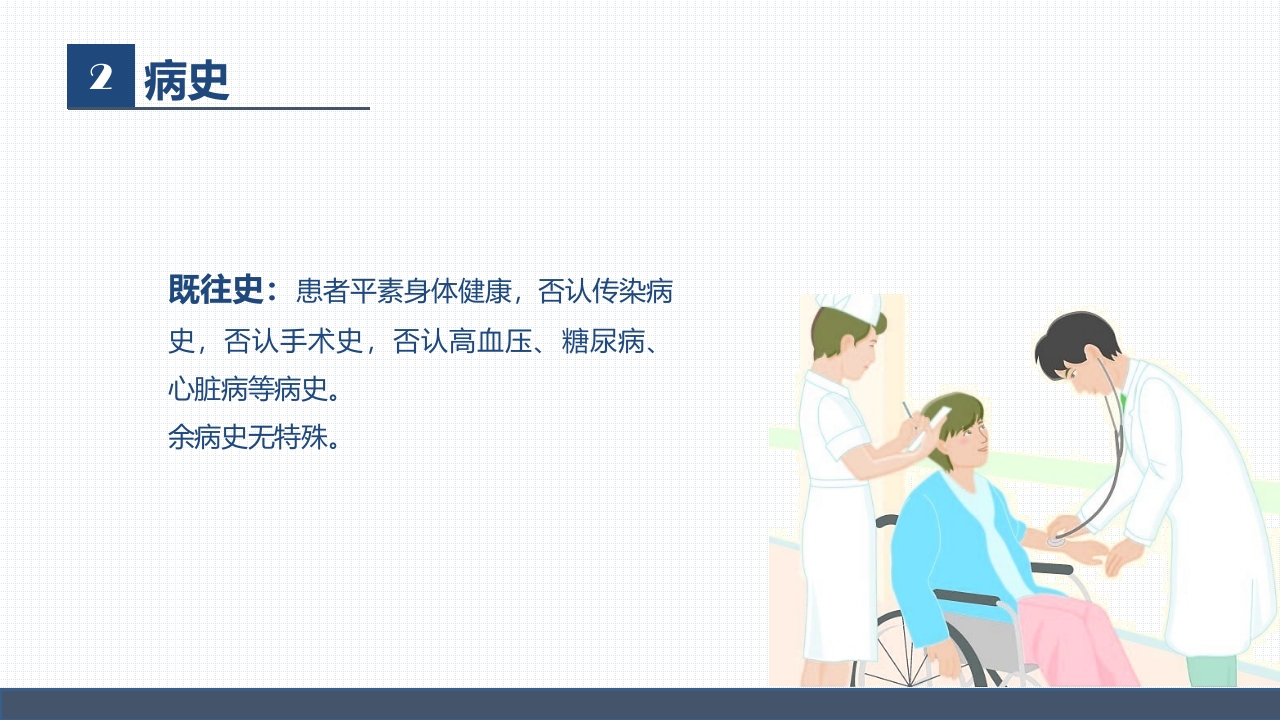 2 病史

既往史：患者平素身体健康，否认传染病史，否认手术史，否认高血压、糖尿病、心脏病等病史。
余病史无特殊。